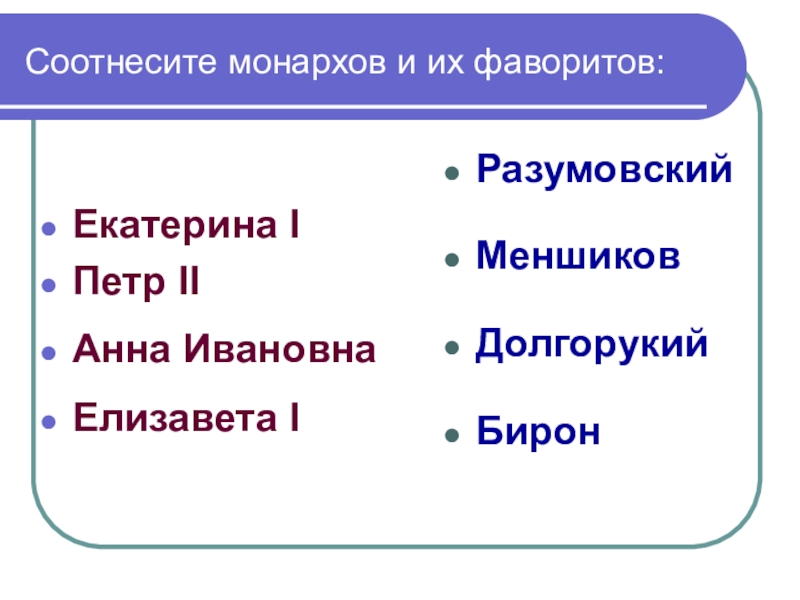 Соотнесите монархов и их фаворитов:

- Екатерина I
- Петр II
- Анна Ивановна
- Елизавета I

- Разумовский
- Меншиков
- Долгорукий
- Бирон